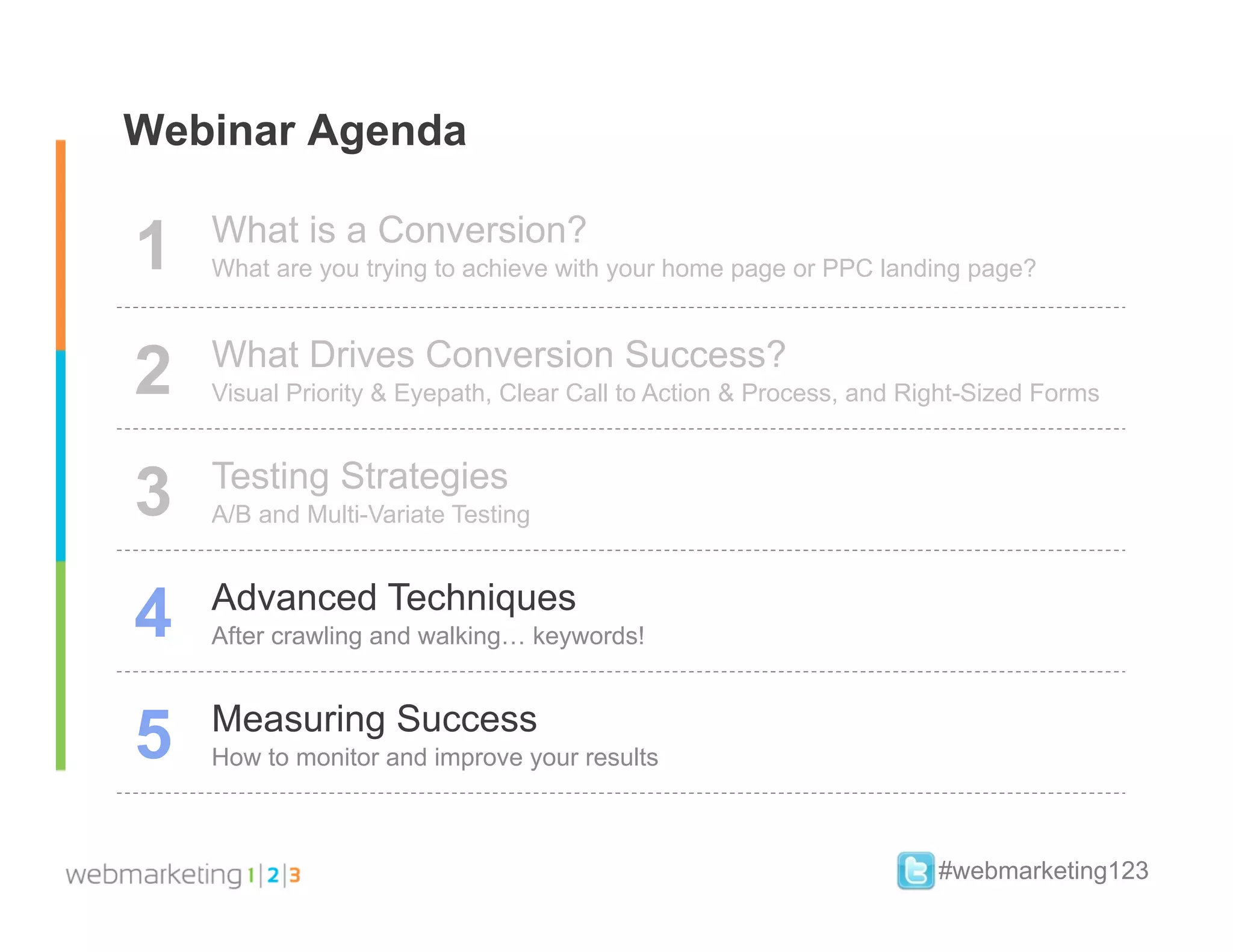 Webinar Agenda

1 What is a Conversion?
What are you trying to achieve with your home page or PPC landing page?

2 What Drives Conversion Success?
Visual Priority & Eyepath, Clear Call to Action & Process, and Right-Sized Forms

3 Testing Strategies
A/B and Multi-Variate Testing

4 Advanced Techniques
After crawling and walking… keywords!

5 Measuring Success
How to monitor and improve your results

webmarketing 1|2|3

#webmarketing123